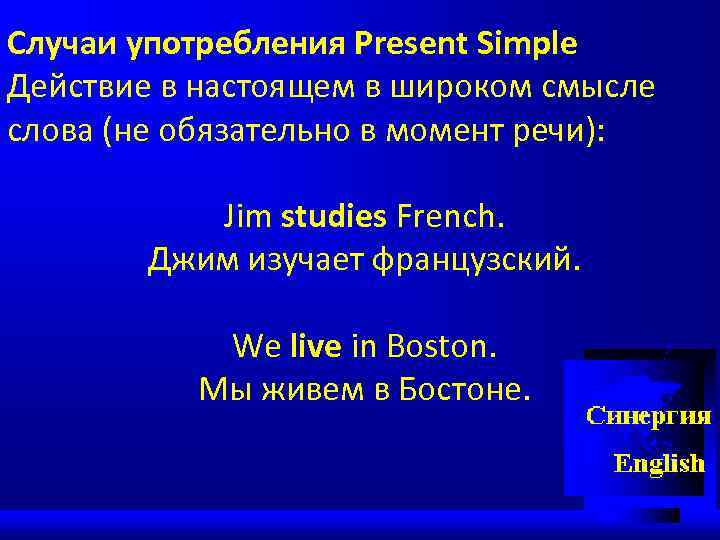 Случаи употребления Present Simple
Действие в настоящем в широком смысле слова (не обязательно в момент речи):

Jim studies French.
Джим изучает французский.

We live in Boston.
Мы живем в Бостоне.

Синергия
English